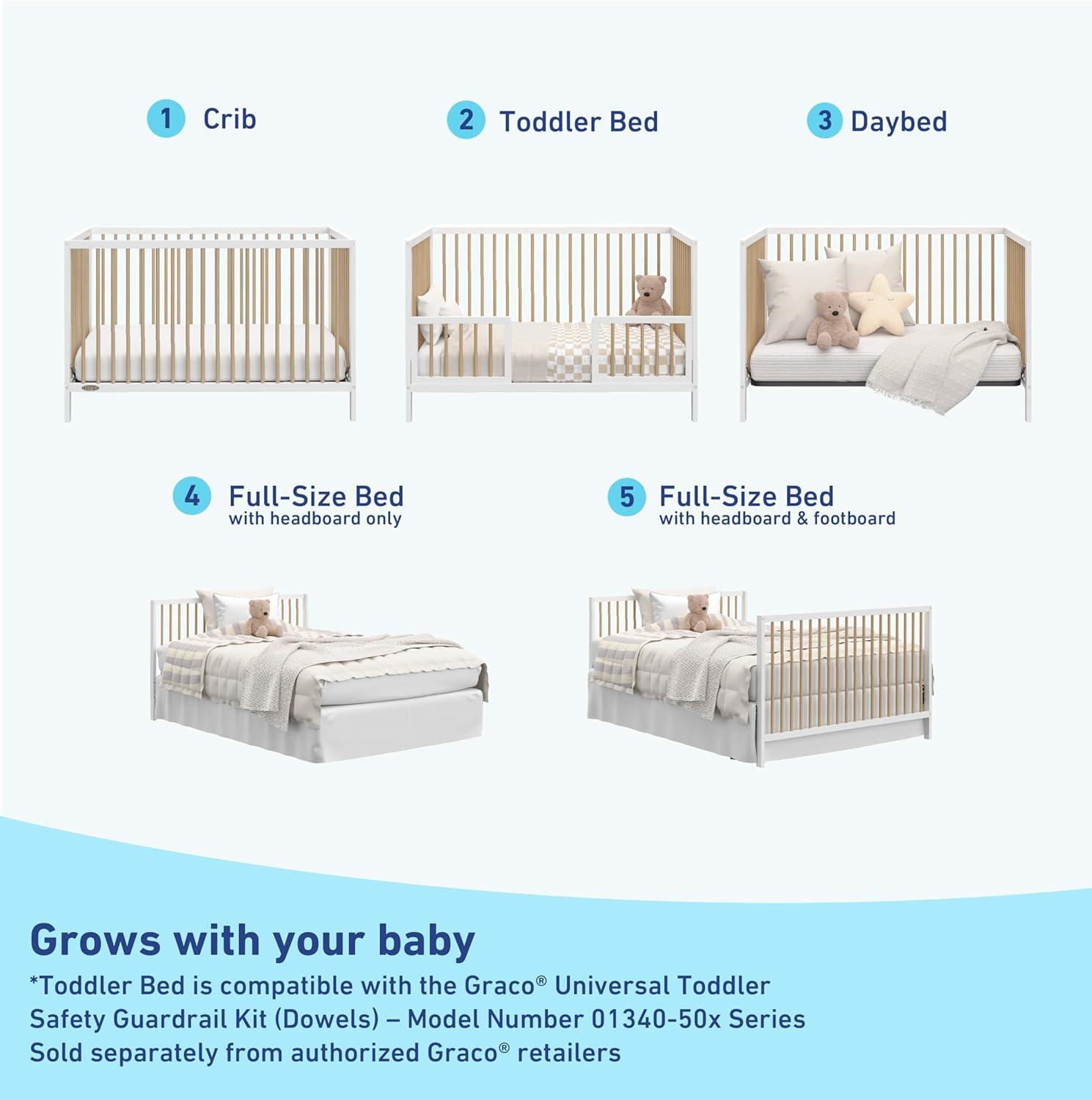 1 Crib

2 Toddler Bed

3 Daybed

4 Full-Size Bed
with headboard only

5 Full-Size Bed
with headboard & footboard

Grows with your baby
*Toddler Bed is compatible with the Graco® Universal Toddler Safety Guardrail Kit (Dowels) – Model Number 01340-50x Series Sold separately from authorized Graco® retailers